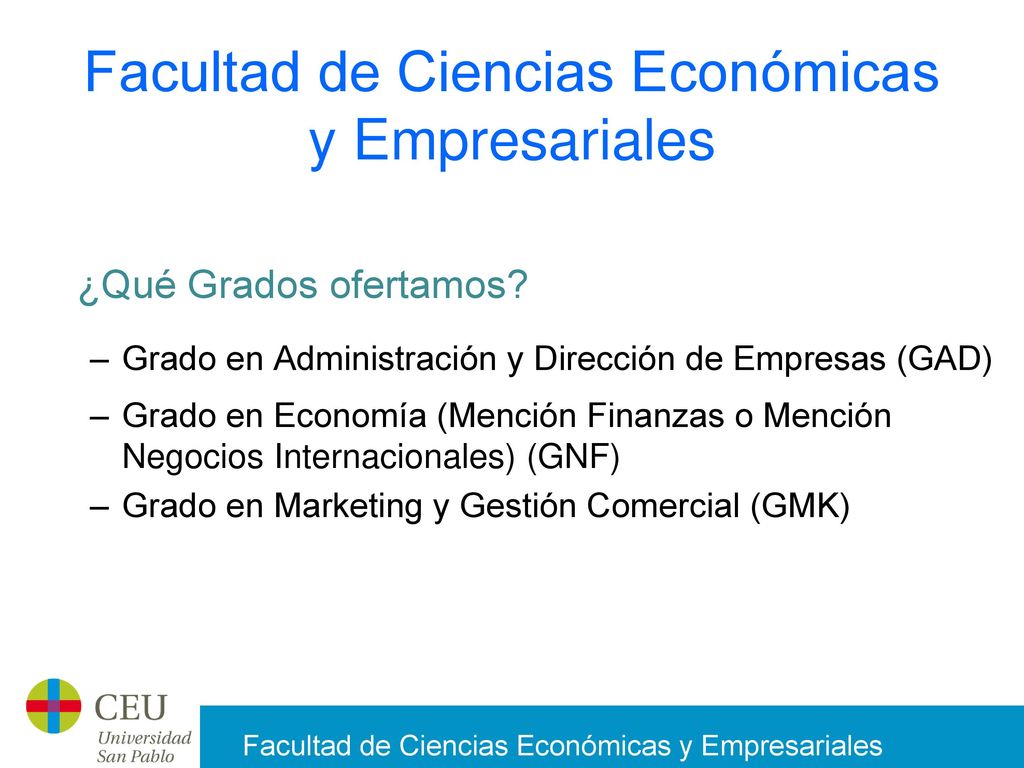 Facultad de Ciencias Económicas y Empresariales

¿Qué Grados ofertamos?

– Grado en Administración y Dirección de Empresas (GAD)
– Grado en Economía (Mención Finanzas o Mención Negocios Internacionales) (GNF)
– Grado en Marketing y Gestión Comercial (GMK)

CEU
Universidad San Pablo

Facultad de Ciencias Económicas y Empresariales